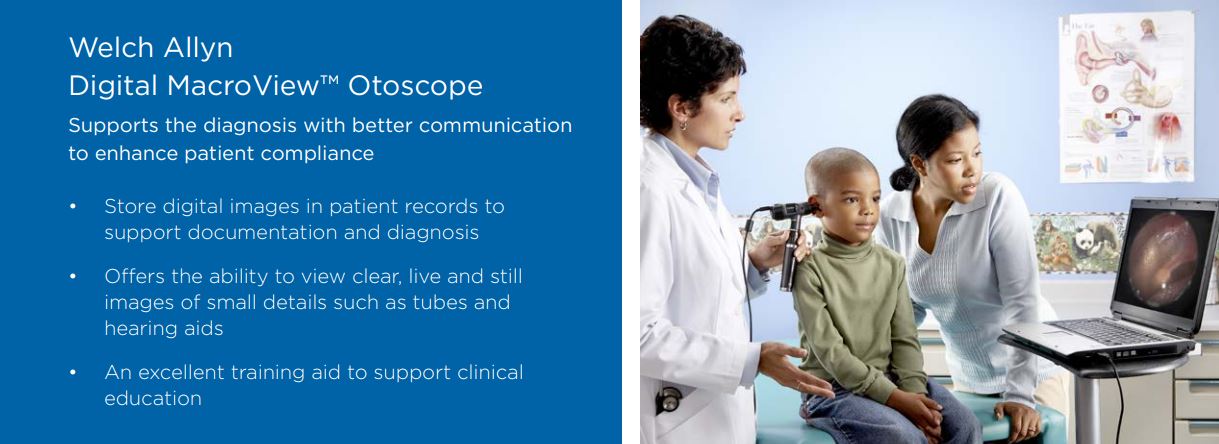 Welch Allyn
Digital MacroView™ Otoscope

Supports the diagnosis with better communication to enhance patient compliance

• Store digital images in patient records to support documentation and diagnosis

• Offers the ability to view clear, live and still images of small details such as tubes and hearing aids

• An excellent training aid to support clinical education

The Ear